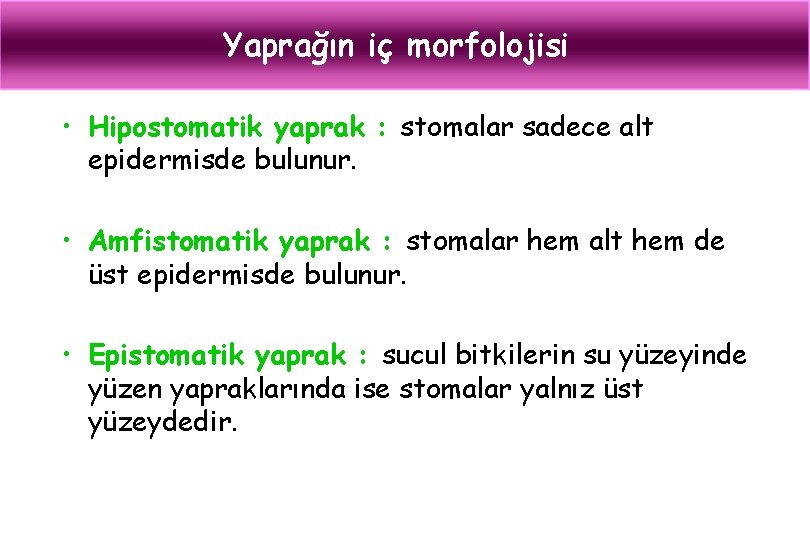 Yaprağın iç morfolojisi

• Hipostomatik yaprak : stomalar sadece alt epidermisde bulunur.

• Amfistomatik yaprak : stomalar hem alt hem de üst epidermisde bulunur.

• Epistomatik yaprak : sucul bitkilerin su yüzeyinde yüzen yapraklarında ise stomalar yalnız üst yüzeydedir.